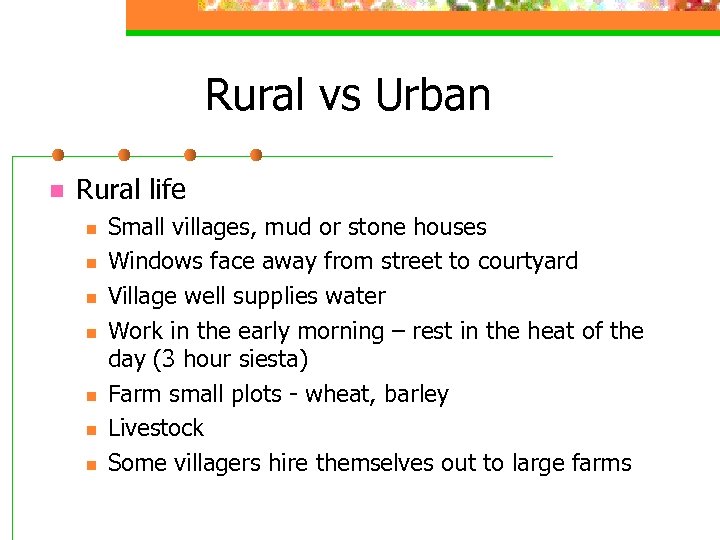 Rural vs Urban

Rural life

Small villages, mud or stone houses

Windows face away from street to courtyard

Village well supplies water

Work in the early morning – rest in the heat of the day (3 hour siesta)

Farm small plots - wheat, barley

Livestock

Some villagers hire themselves out to large farms